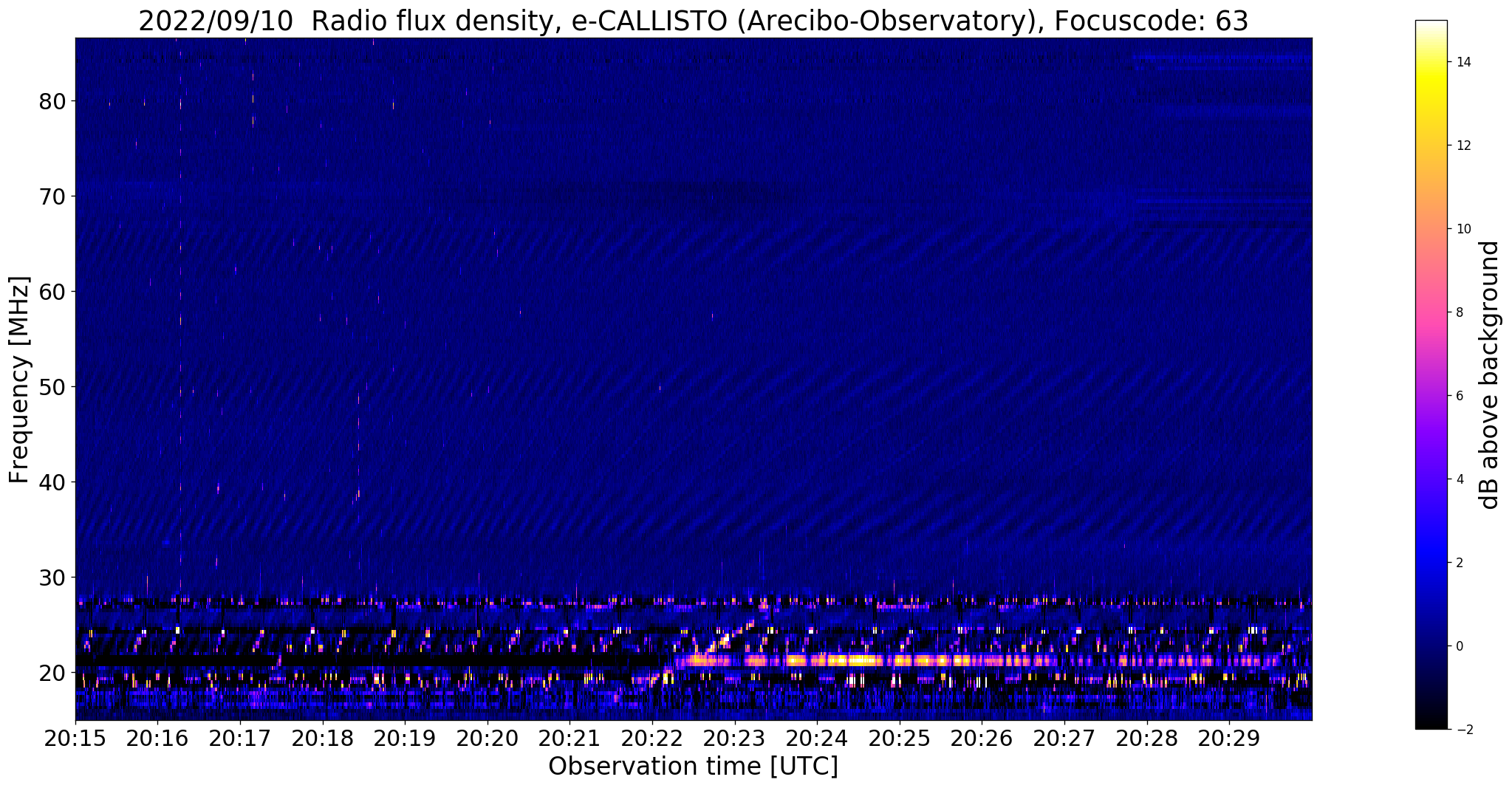 2022/09/10 Radio flux density, e-CALLISTO (Arecibo-Observatory), Focuscode: 63

Frequency [MHz]

80
70
60
50
40
30
20

20:15 20:16 20:17 20:18 20:19 20:20 20:21 20:22 20:23 20:24 20:25 20:26 20:27 20:28 20:29

Observation time [UTC]

14
12
10
8
6
4
2
0
−2

dB above background